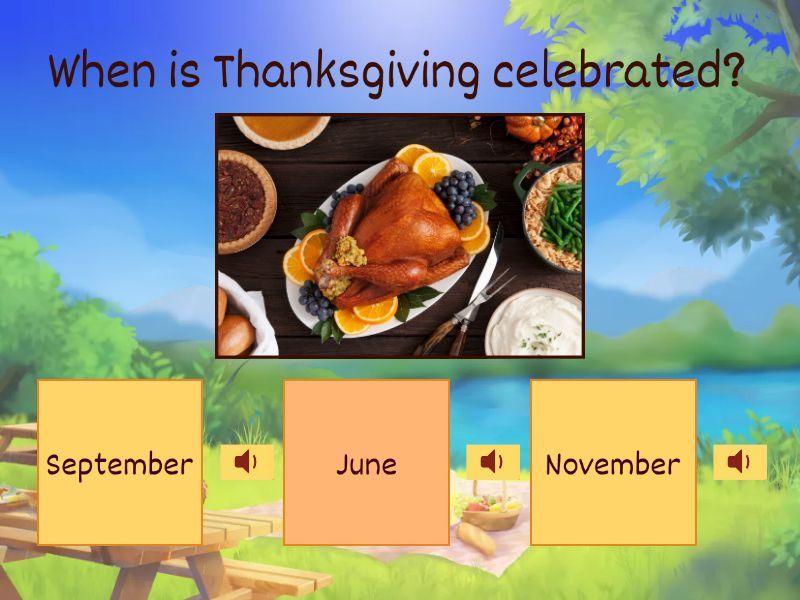 When is Thanksgiving celebrated?

September

June

November